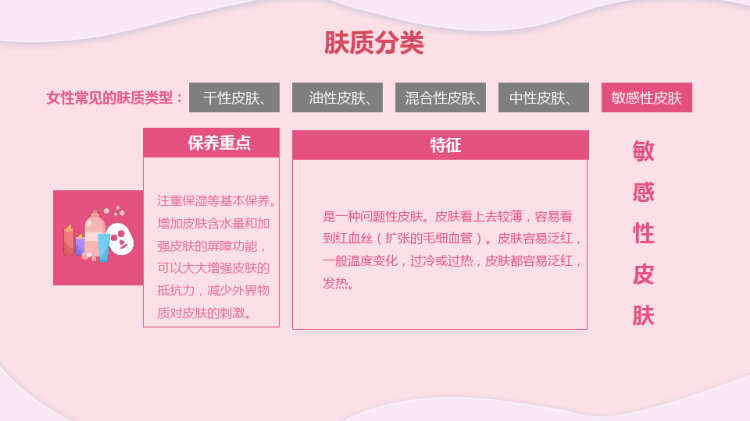 肤质分类

女性常见的肤质类型： 干性皮肤、 油性皮肤、 混合性皮肤、 中性皮肤、 敏感性皮肤

保养重点

注重保湿等基本保养。增加皮肤含水量和加强皮肤的屏障功能，可以大大增强皮肤的抵抗力，减少外界物质对皮肤的刺激。

特征

是一种问题性皮肤。皮肤看上去较薄，容易看到红血丝（扩张的毛细血管）。皮肤容易泛红，一般温度变化，过冷或过热，皮肤都容易泛红，发热。

敏感性皮肤